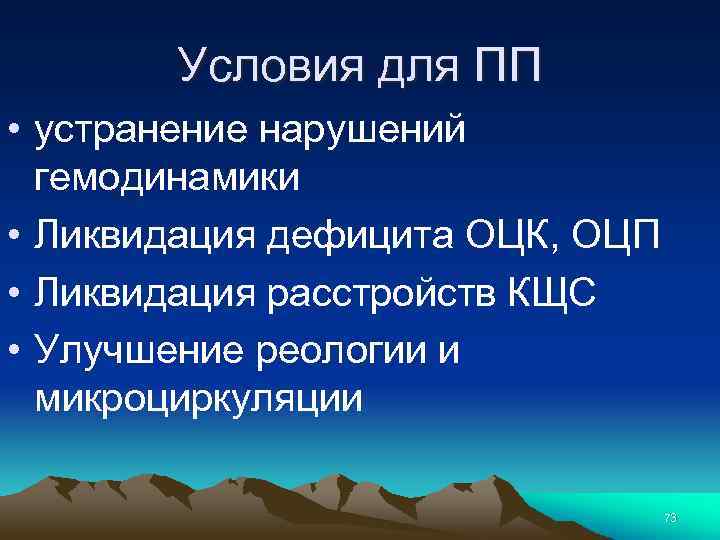 Условия для ПП

• устранение нарушений гемодинамики
• Ликвидация дефицита ОЦК, ОЦП
• Ликвидация расстройств КЩС
• Улучшение реологии и микроциркуляции

73